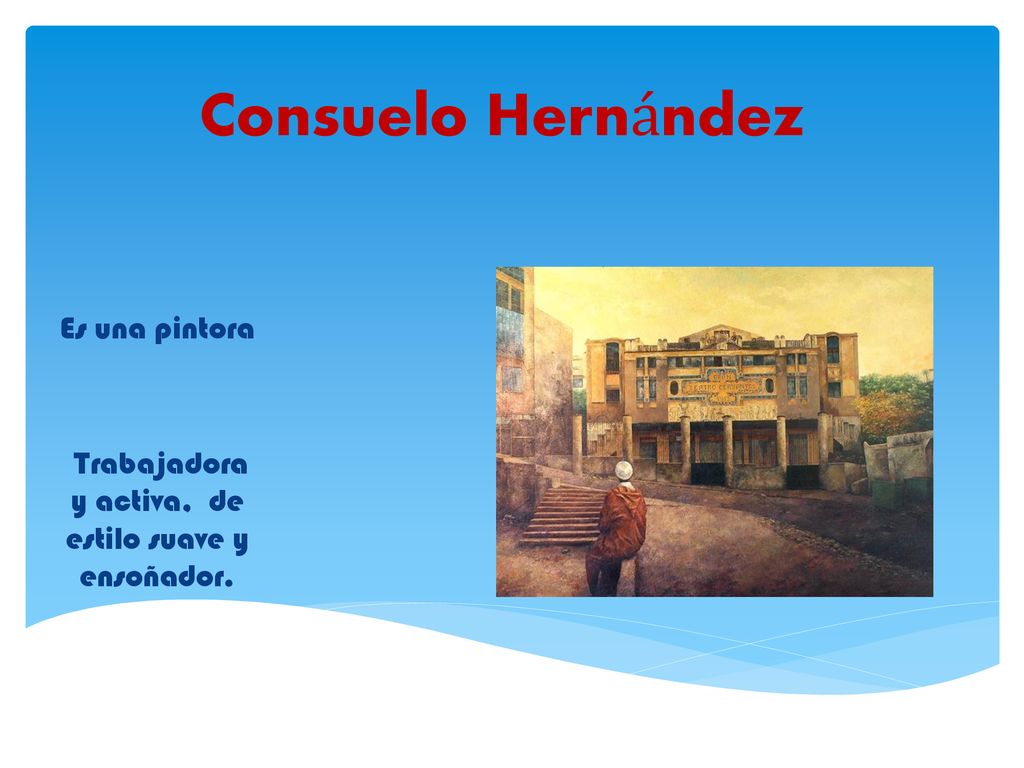 Consuelo Hernández

Es una pintora

Trabajadora y activa, de estilo suave y ensoñador.

TEATRO CERVANTES